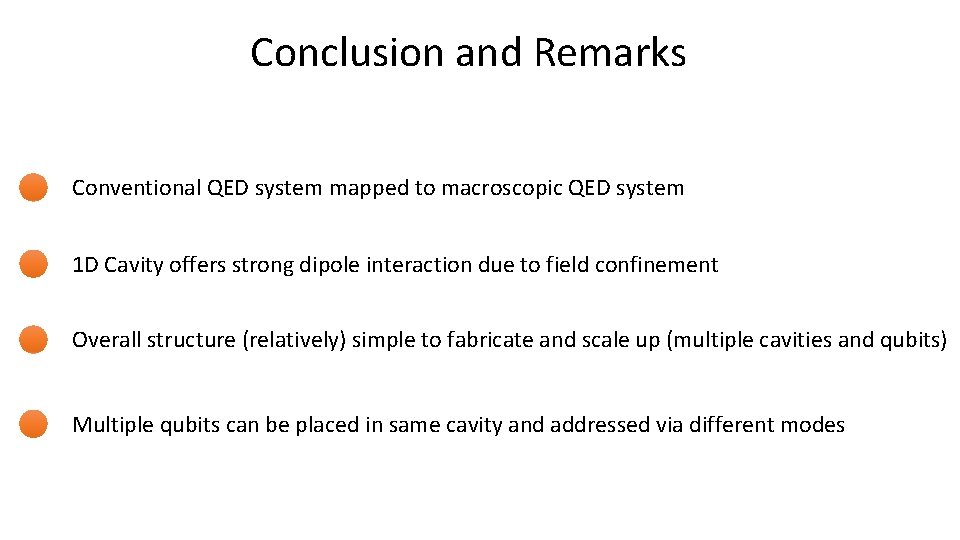 Conclusion and Remarks

Conventional QED system mapped to macroscopic QED system

1D Cavity offers strong dipole interaction due to field confinement

Overall structure (relatively) simple to fabricate and scale up (multiple cavities and qubits)

Multiple qubits can be placed in same cavity and addressed via different modes